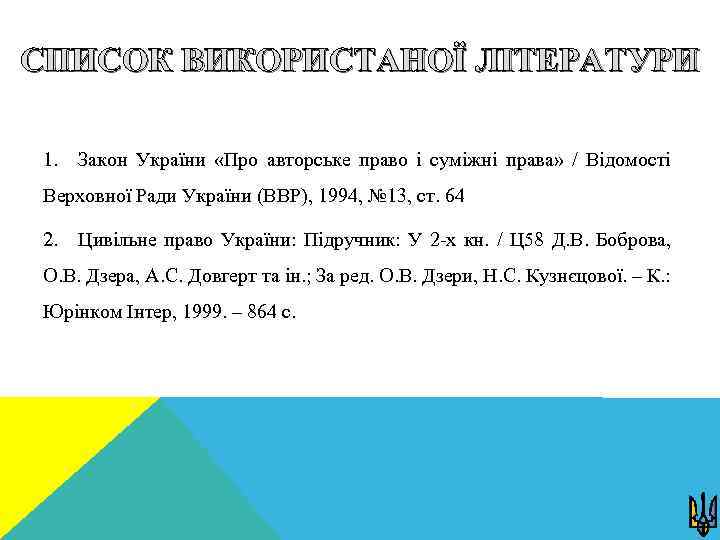 СПИСОК ВИКОРИСТАНОЇ ЛІТЕРАТУРИ

1. Закон України «Про авторське право і суміжні права» / Відомості Верховної Ради України (ВВР), 1994, №13, ст. 64

2. Цивільне право України: Підручник: У 2-х кн. / Ц58 Д.В. Боброва, О.В. Дзера, А.С. Довгерт та ін.; За ред. О.В. Дзери, Н.С. Кузнєцової. – К.: Юрінком Інтер, 1999. – 864 с.